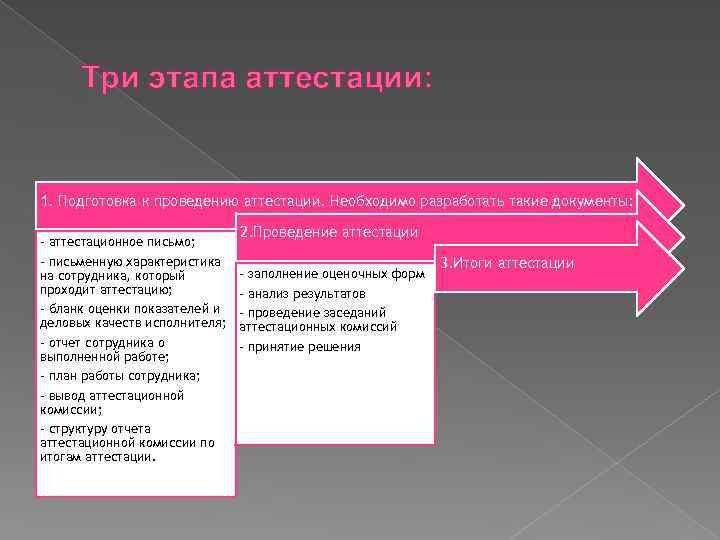 Три этапа аттестации:

1. Подготовка к проведению аттестации. Необходимо разработать такие документы:

- аттестационное письмо;
- письменную характеристика на сотрудника, который проходит аттестацию;
- бланк оценки показателей и деловых качеств исполнителя;
- отчет сотрудника о выполненной работе;
- план работы сотрудника;
- вывод аттестационной комиссии;
- структуру отчета аттестационной комиссии по итогам аттестации.

2.Проведение аттестации

- заполнение оценочных форм
- анализ результатов
- проведение заседаний аттестационных комиссий
- принятие решения

3.Итоги аттестации